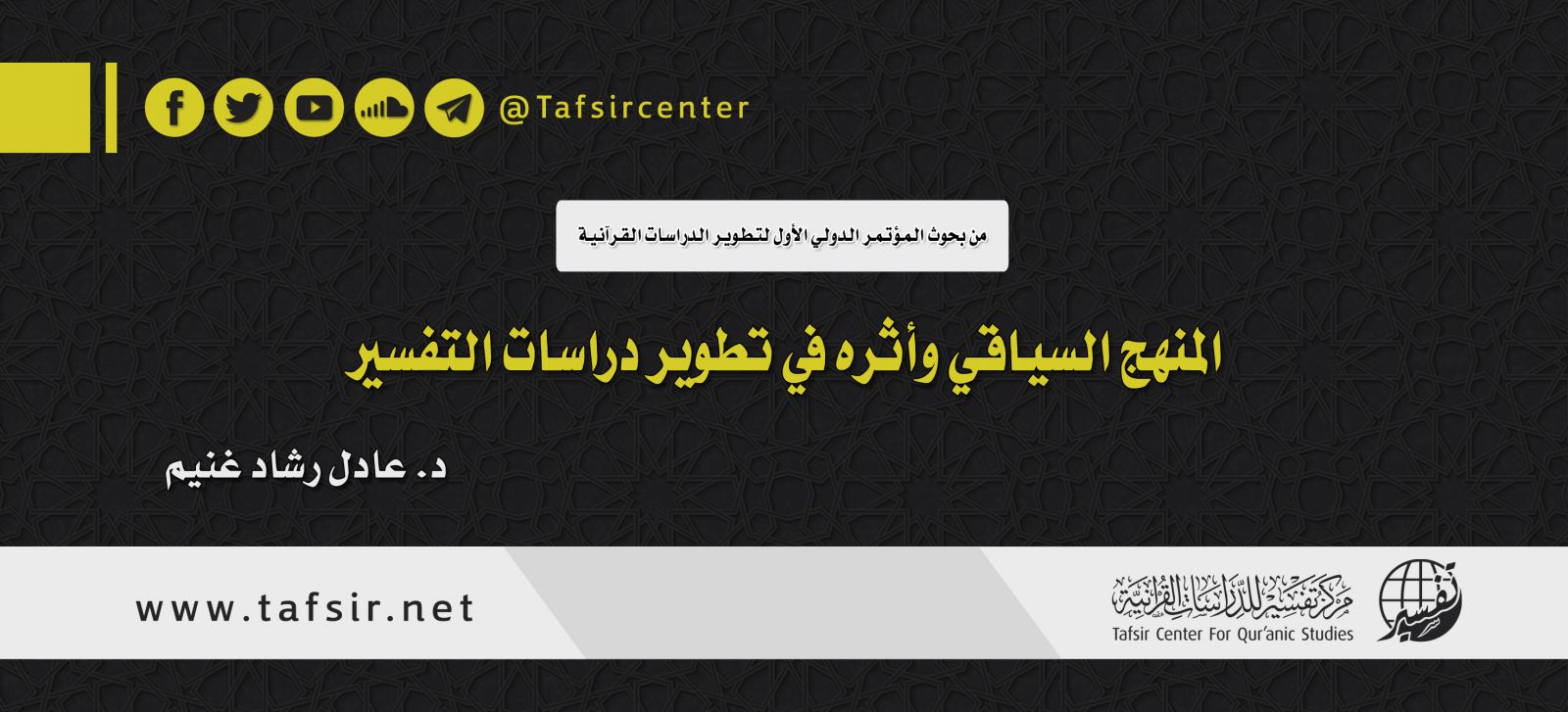 @Tafsircenter

من بحوث المؤتمر الدولي الأول لتطوير الدراسات القرآنية

المنهج السياقي وأثره في تطوير دراسات التفسير

د. عادل رشاد غنيم

www.tafsir.net

مركز تفسير للدراسات القرآنية
Tafsir Center For Qur'anic Studies
تفسير